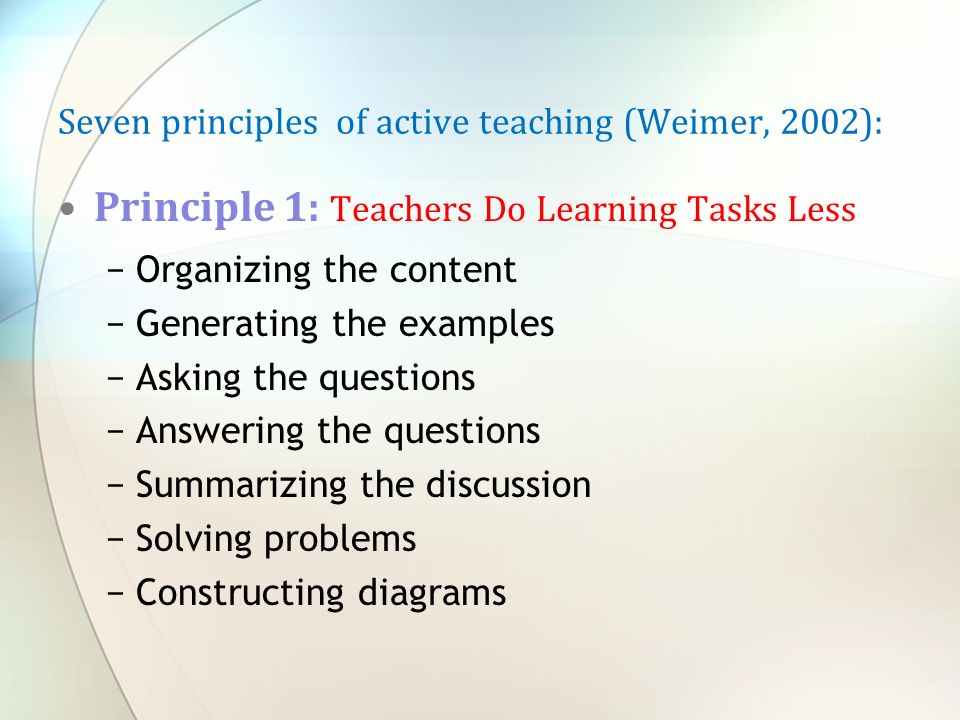 Seven principles  of active teaching (Weimer, 2002):

• Principle 1: Teachers Do Learning Tasks Less
 – Organizing the content
 – Generating the examples
 – Asking the questions
 – Answering the questions
 – Summarizing the discussion
 – Solving problems
 – Constructing diagrams